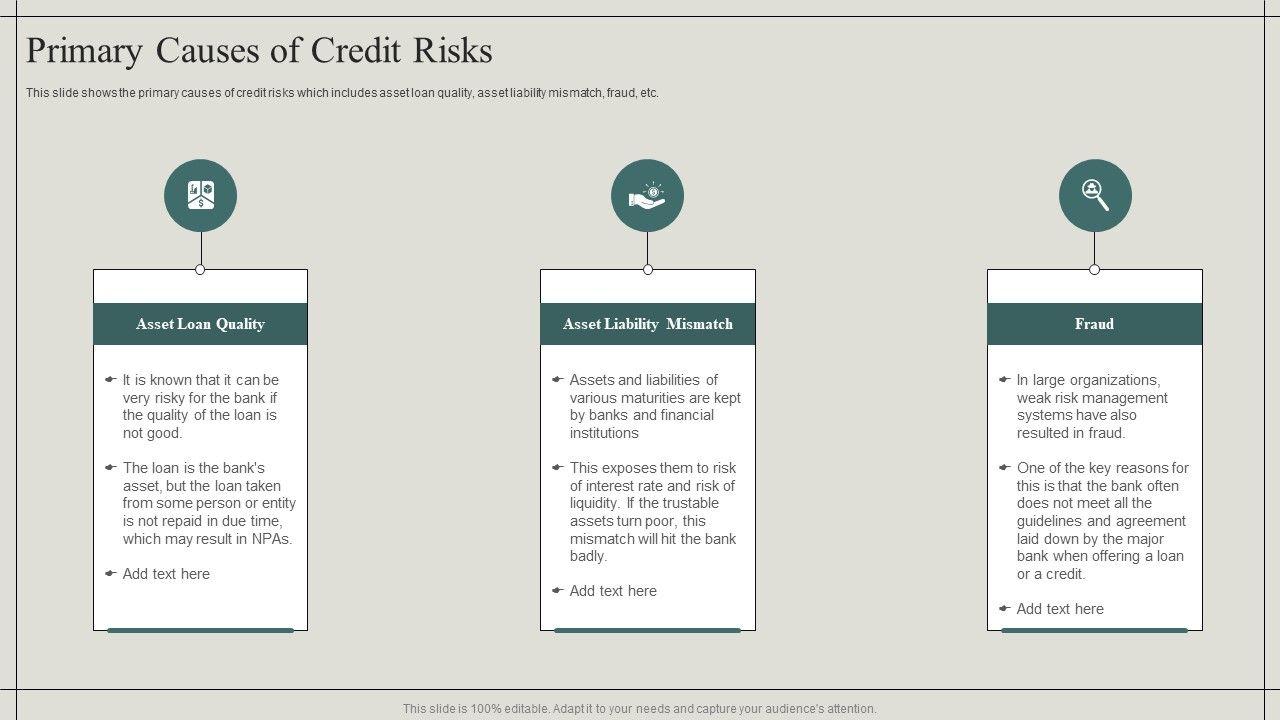 Primary Causes of Credit Risks

This slide shows the primary causes of credit risks which includes asset loan quality, asset liability mismatch, fraud, etc.

Asset Loan Quality

It is known that it can be very risky for the bank if the quality of the loan is not good.

The loan is the bank's asset, but the loan taken from some person or entity is not repaid in due time, which may result in NPAs.

Add text here

Asset Liability Mismatch

Assets and liabilities of various maturities are kept by banks and financial institutions

This exposes them to risk of interest rate and risk of liquidity. If the trustable assets turn poor, this mismatch will hit the bank badly.

Add text here

Fraud

In large organizations, weak risk management systems have also resulted in fraud.

One of the key reasons for this is that the bank often does not meet all the guidelines and agreement laid down by the major bank when offering a loan or a credit.

Add text here

This slide is 100% editable. Adapt it to your needs and capture your audience's attention.